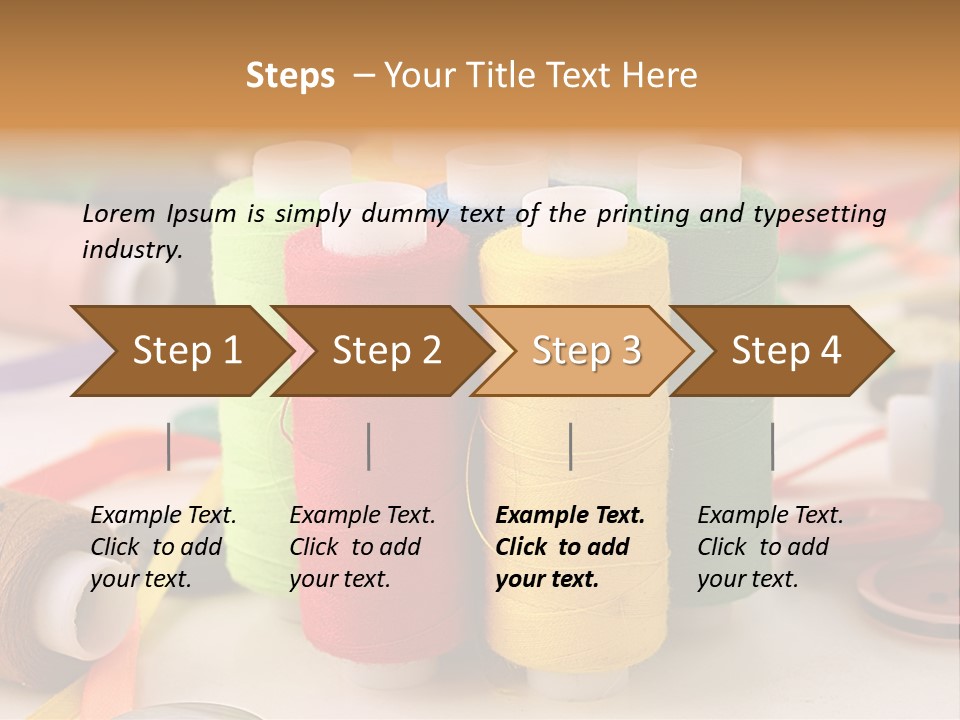 Steps – Your Title Text Here

Lorem Ipsum is simply dummy text of the printing and typesetting industry.

Step 1

Step 2

Step 3

Step 4

Example Text. Click to add your text.

Example Text. Click to add your text.

Example Text. Click to add your text.

Example Text. Click to add your text.